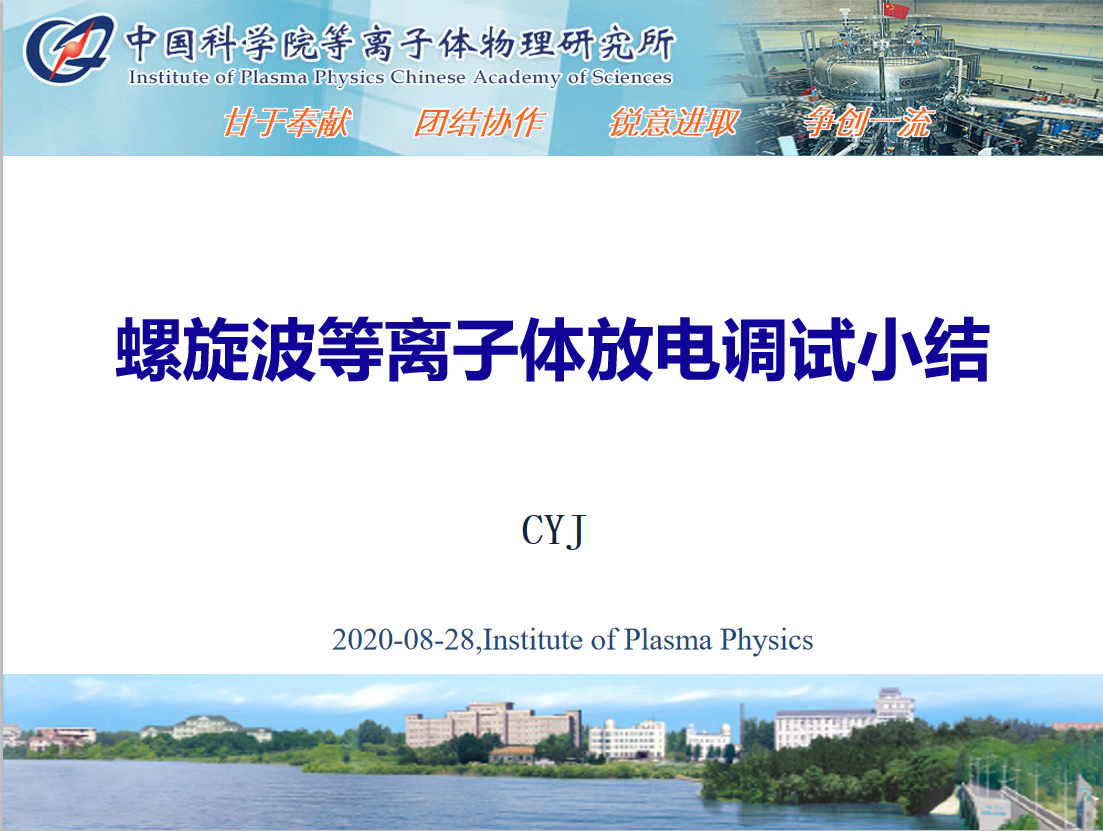 中国科学院等离子体物理研究所
Institute of Plasma Physics Chinese Academy of Sciences

甘于奉献　团结协作　锐意进取　争创一流

螺旋波等离子体放电调试小结

CYJ

2020-08-28,Institute of Plasma Physics